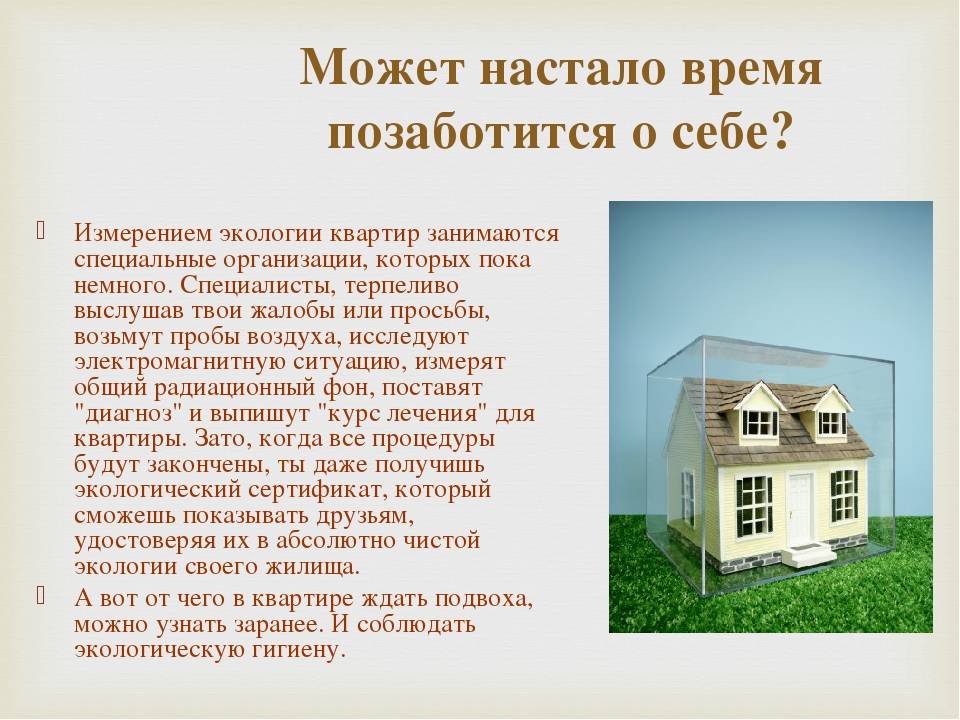 Может настало время позаботится о себе?

Измерением экологии квартир занимаются специальные организации, которых пока немного. Специалисты, терпеливо выслушав твои жалобы или просьбы, возьмут пробы воздуха, исследуют электромагнитную ситуацию, измерят общий радиационный фон, поставят "диагноз" и выпишут "курс лечения" для квартиры. Зато, когда все процедуры будут закончены, ты даже получишь экологический сертификат, который сможешь показывать друзьям, удостоверяя их в абсолютно чистой экологии своего жилища.

А вот от чего в квартире ждать подвоха, можно узнать заранее. И соблюдать экологическую гигиену.